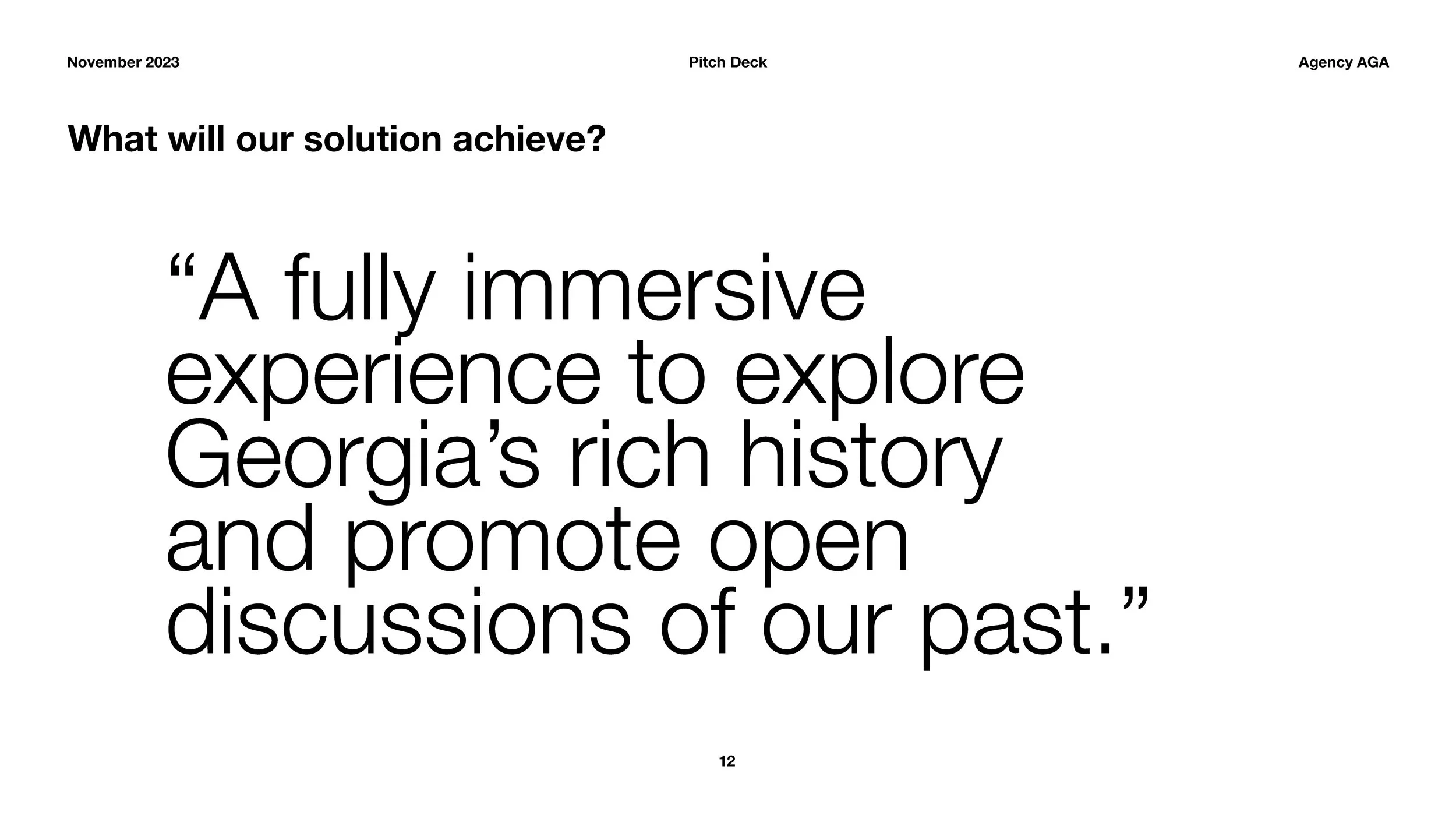 November 2023

Pitch Deck

Agency AGA

What will our solution achieve?

“A fully immersive experience to explore Georgia’s rich history and promote open discussions of our past.”

12